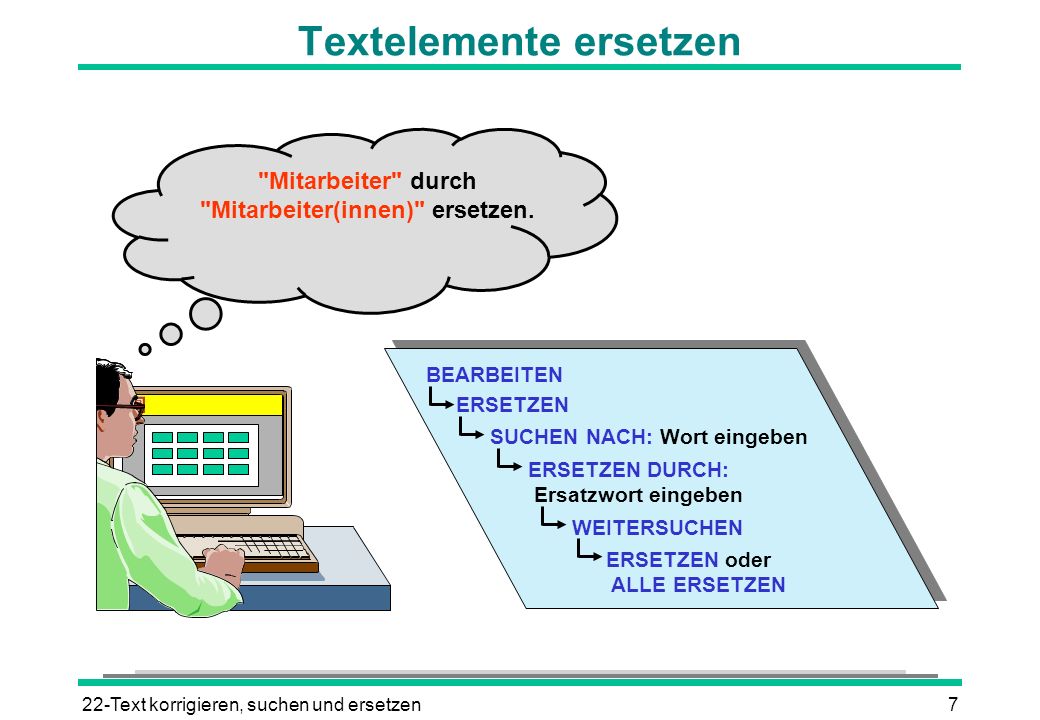 Textelemente ersetzen

"Mitarbeiter" durch "Mitarbeiter(innen)" ersetzen.

BEARBEITEN
ERSETZEN
SUCHEN NACH: Wort eingeben
ERSETZEN DURCH: Ersatzwort eingeben
WEITERSUCHEN
ERSETZEN oder ALLE ERSETZEN

22-Text korrigieren, suchen und ersetzen 7